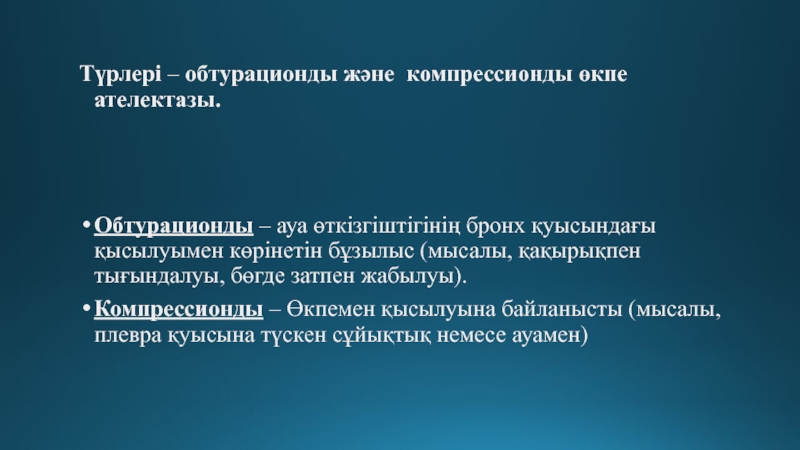 Түрлері – обтурационды және компрессионды өкпе ателектазы.

• Обтурационды – ауа өткізгіштігінің бронх қуысындағы қысылуымен көрінетін бұзылыс (мысалы, қақырықпен тығындалуы, бөгде затпен жабылуы).

• Компрессионды – Өкпемен қысылуына байланысты (мысалы, плевра қуысына түскен сұйықтық немесе ауамен)